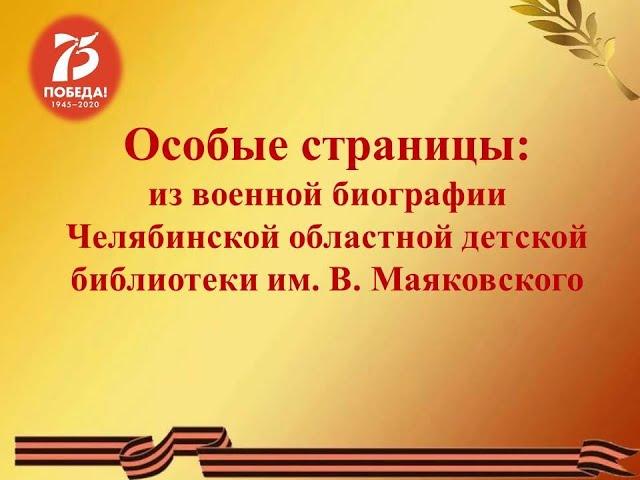 75
ПОБЕДА!
1945–2020

Особые страницы:
из военной биографии Челябинской областной детской библиотеки им. В. Маяковского